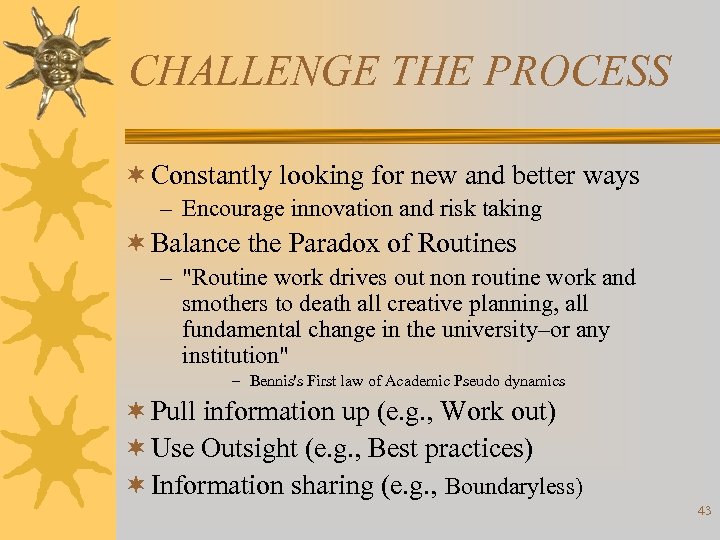 CHALLENGE THE PROCESS

✶ Constantly looking for new and better ways
– Encourage innovation and risk taking

✶ Balance the Paradox of Routines
– "Routine work drives out non routine work and smothers to death all creative planning, all fundamental change in the university–or any institution"
– Bennis's First law of Academic Pseudo dynamics

✶ Pull information up (e.g., Work out)

✶ Use Outsight (e.g., Best practices)

✶ Information sharing (e.g., Boundaryless)

43